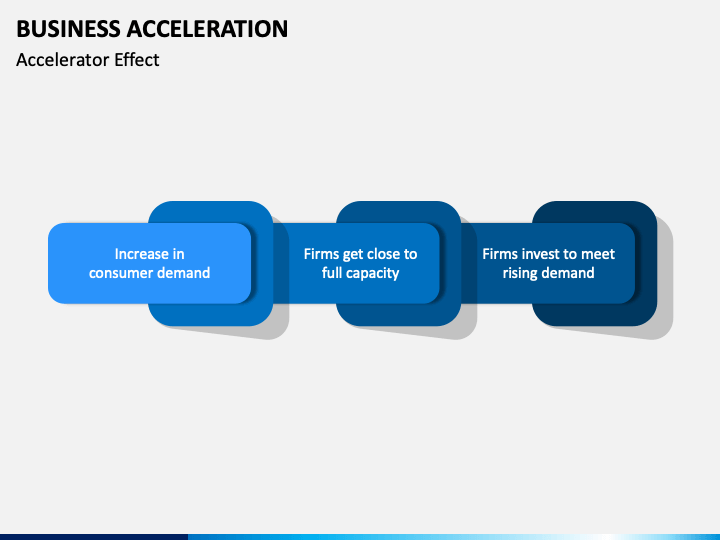 BUSINESS ACCELERATION
Accelerator Effect

Increase in consumer demand

Firms get close to full capacity

Firms invest to meet rising demand